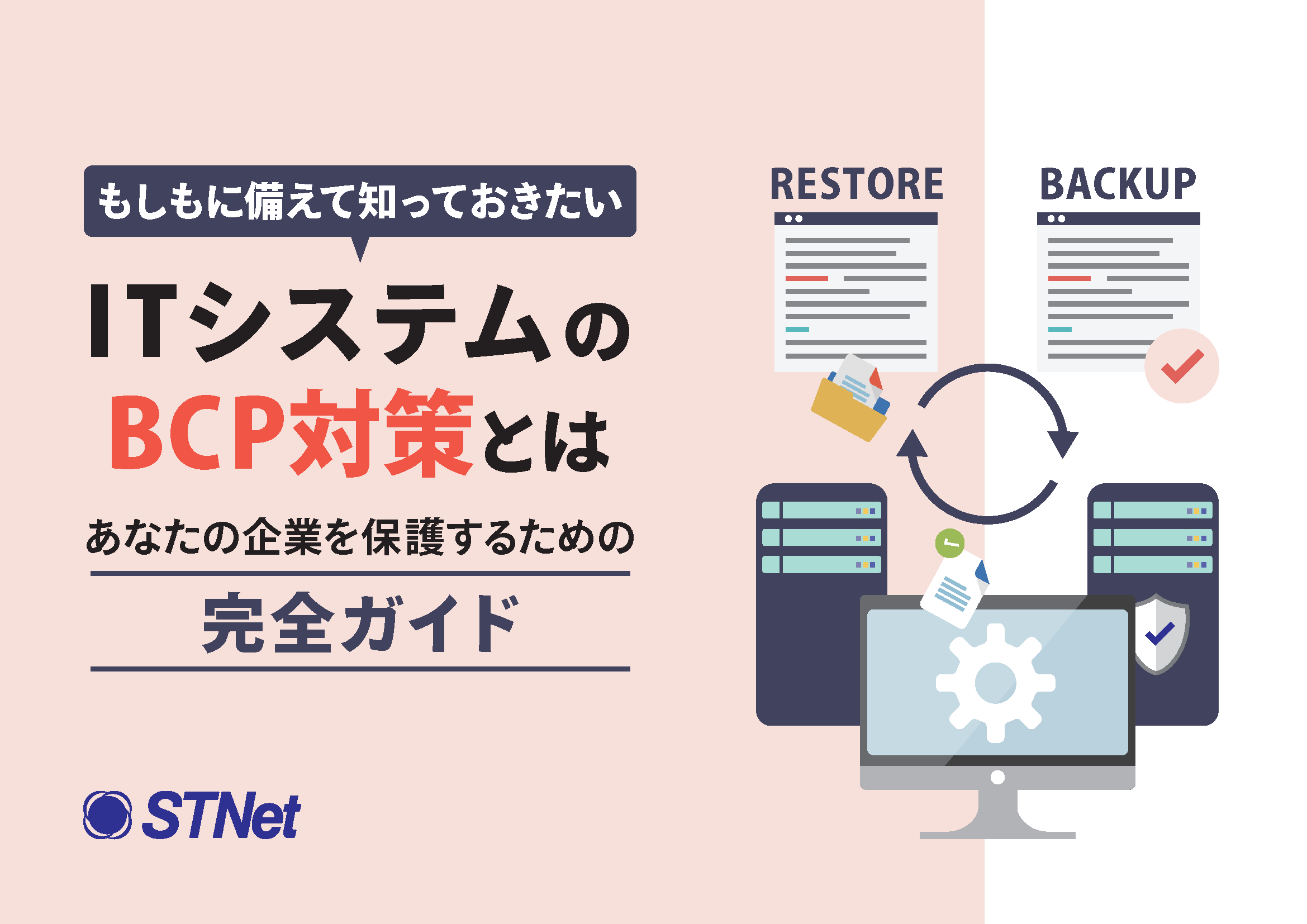 もしもに備えて知っておきたい

ITシステムの
BCP対策とは

あなたの企業を保護するための
完全ガイド

STNet

RESTORE

BACKUP